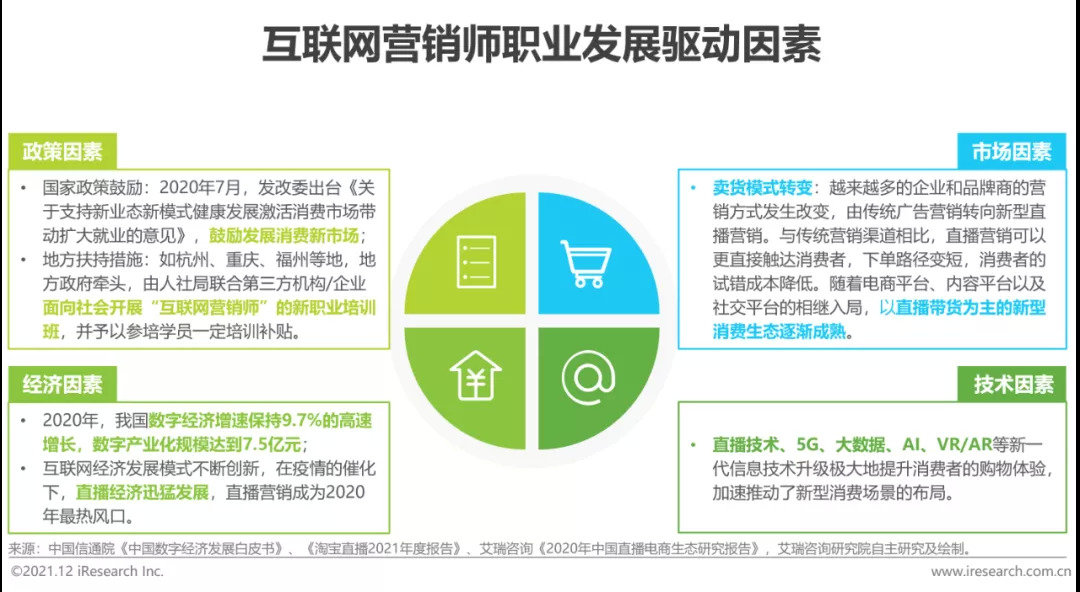 互联网营销师职业发展驱动因素

政策因素

• 国家政策鼓励：2020年7月，发改委出台《关于支持新业态新模式健康发展激活消费市场带动扩大就业的意见》，鼓励发展消费新市场；
• 地方扶持措施：如杭州、重庆、福州等地，地方政府牵头，由人社局联合第三方机构/企业面向社会开展“互联网营销师”的新职业培训班，并予以参培学员一定培训补贴。

经济因素

• 2020年，我国数字经济增速保持9.7%的高速增长，数字产业化规模达到7.5亿元；
• 互联网经济发展模式不断创新，在疫情的催化下，直播经济迅猛发展，直播营销成为2020年最热风口。

市场因素

• 卖货模式转变：越来越多的企业和品牌商的营销方式发生改变，由传统广告营销转向新型直播营销。与传统营销渠道相比，直播营销可以更直接触达消费者，下单路径变短，消费者的试错成本降低。随着电商平台、内容平台以及社交平台的相继入局，以直播带货为主的新型消费生态逐渐成熟。

技术因素

• 直播技术、5G、大数据、AI、VR/AR等新一代信息技术升级极大地提升消费者的购物体验，加速推动了新型消费场景的布局。

来源：中国信通院《中国数字经济发展白皮书》、《淘宝直播2021年度报告》、艾瑞咨询《2020年中国直播电商生态研究报告》，艾瑞咨询研究院自主研究及绘制。

©2021.12 iResearch Inc.

www.iresearch.com.cn